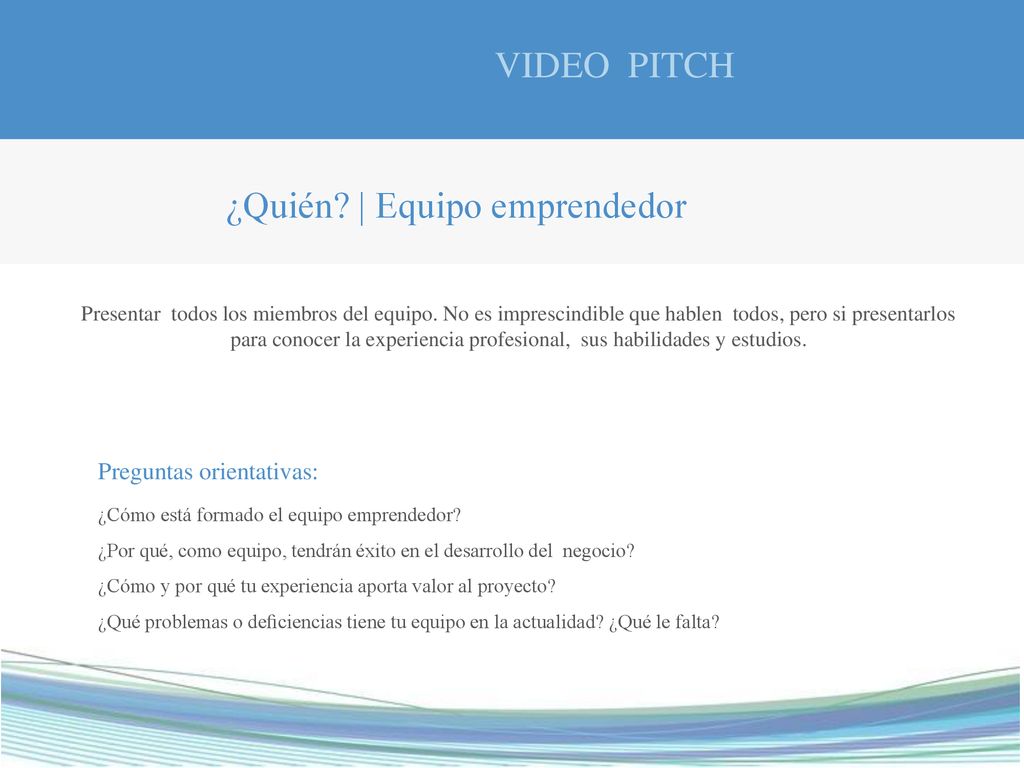 VIDEO PITCH

¿Quién? | Equipo emprendedor

Presentar todos los miembros del equipo. No es imprescindible que hablen todos, pero si presentarlos para conocer la experiencia profesional, sus habilidades y estudios.

Preguntas orientativas:

¿Cómo está formado el equipo emprendedor?

¿Por qué, como equipo, tendrán éxito en el desarrollo del negocio?

¿Cómo y por qué tu experiencia aporta valor al proyecto?

¿Qué problemas o deficiencias tiene tu equipo en la actualidad? ¿Qué le falta?